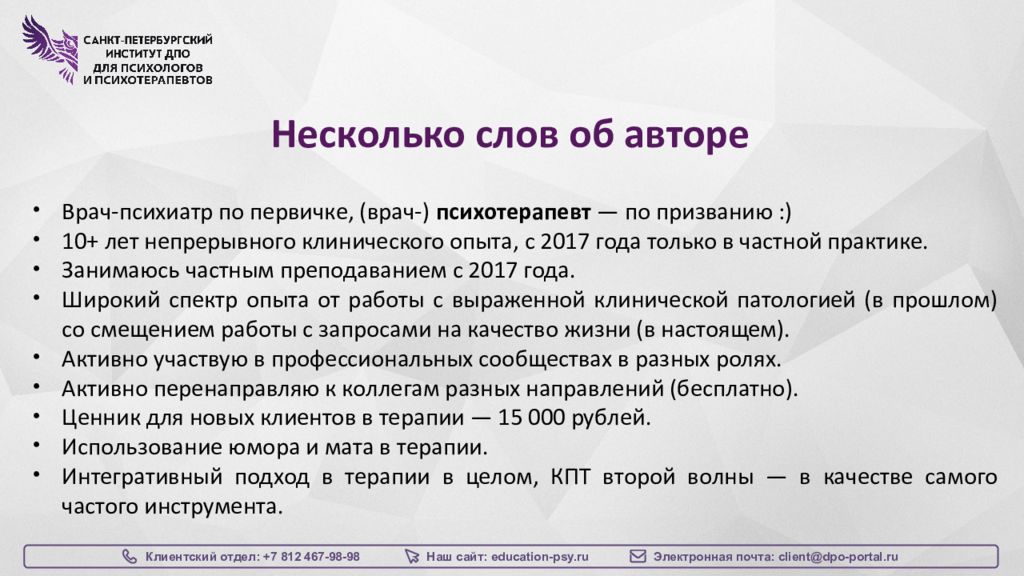 САНКТ-ПЕТЕРБУРГСКИЙ ИНСТИТУТ ДПО ДЛЯ ПСИХОЛОГОВ И ПСИХОТЕРАПЕВТОВ

Несколько слов об авторе

• Врач-психиатр по первичке, (врач-) психотерапевт — по призванию :)
• 10+ лет непрерывного клинического опыта, с 2017 года только в частной практике.
• Занимаюсь частным преподаванием с 2017 года.
• Широкий спектр опыта от работы с выраженной клинической патологией (в прошлом) со смещением работы с запросами на качество жизни (в настоящем).
• Активно участвую в профессиональных сообществах в разных ролях.
• Активно перенаправляю к коллегам разных направлений (бесплатно).
• Ценник для новых клиентов в терапии — 15 000 рублей.
• Использование юмора и мата в терапии.
• Интегративный подход в терапии в целом, КПТ второй волны — в качестве самого частого инструмента.

Клиентский отдел: +7 812 467-98-98 Наш сайт: education-psy.ru Электронная почта: client@dpo-portal.ru